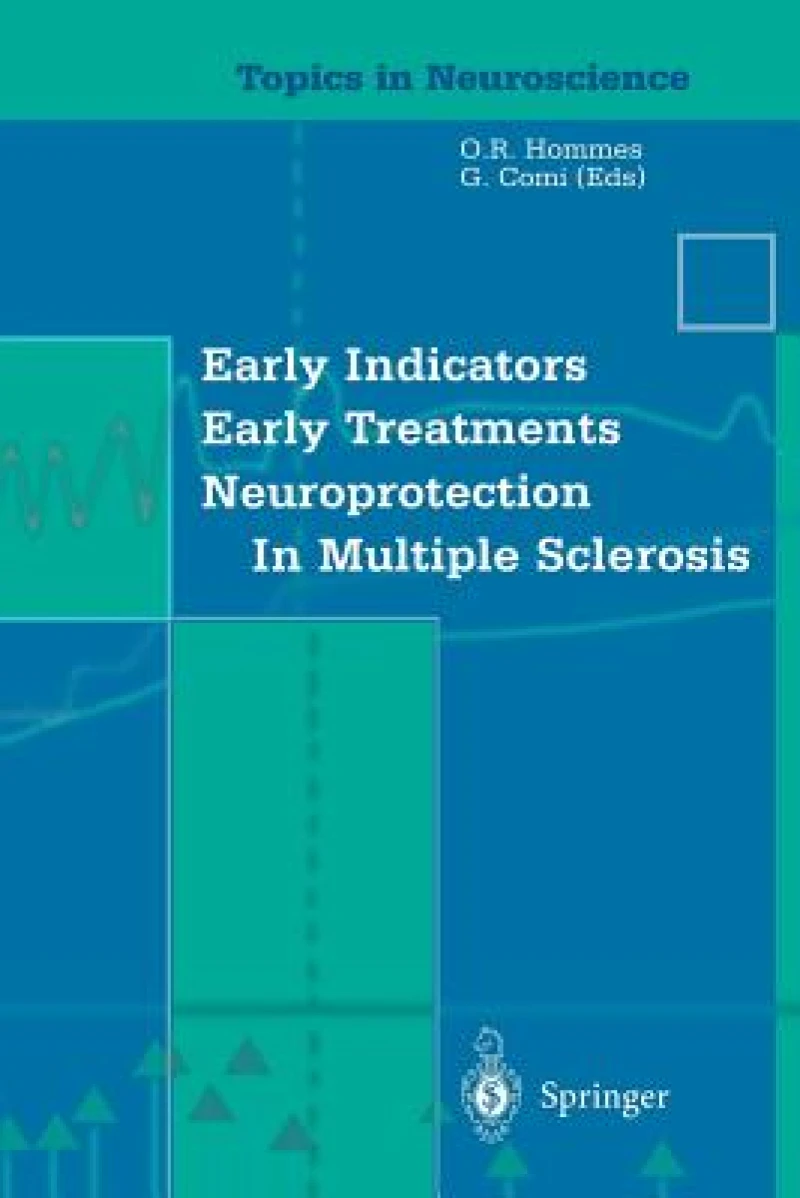 Topics in Neuroscience

O.R. Hommes
G. Comi (Eds)

Early Indicators
Early Treatments
Neuroprotection
In Multiple Sclerosis

Springer